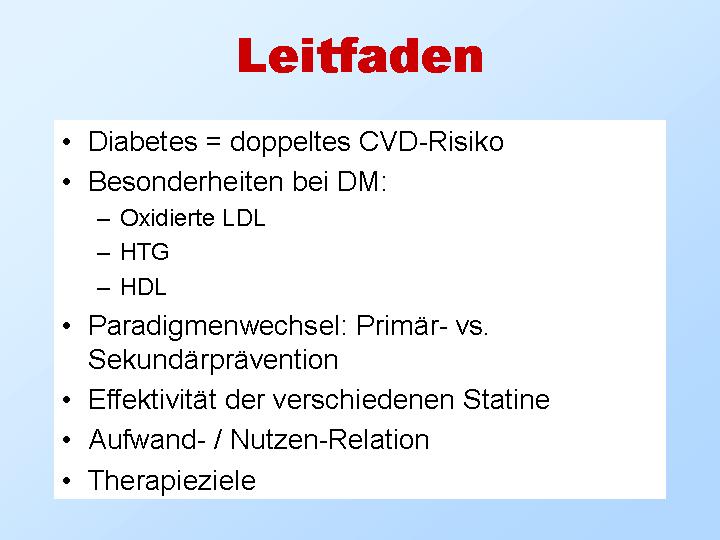 Leitfaden

• Diabetes = doppeltes CVD-Risiko
• Besonderheiten bei DM:
  – Oxidierte LDL
  – HTG
  – HDL
• Paradigmenwechsel: Primär- vs. Sekundärprävention
• Effektivität der verschiedenen Statine
• Aufwand- / Nutzen-Relation
• Therapieziele